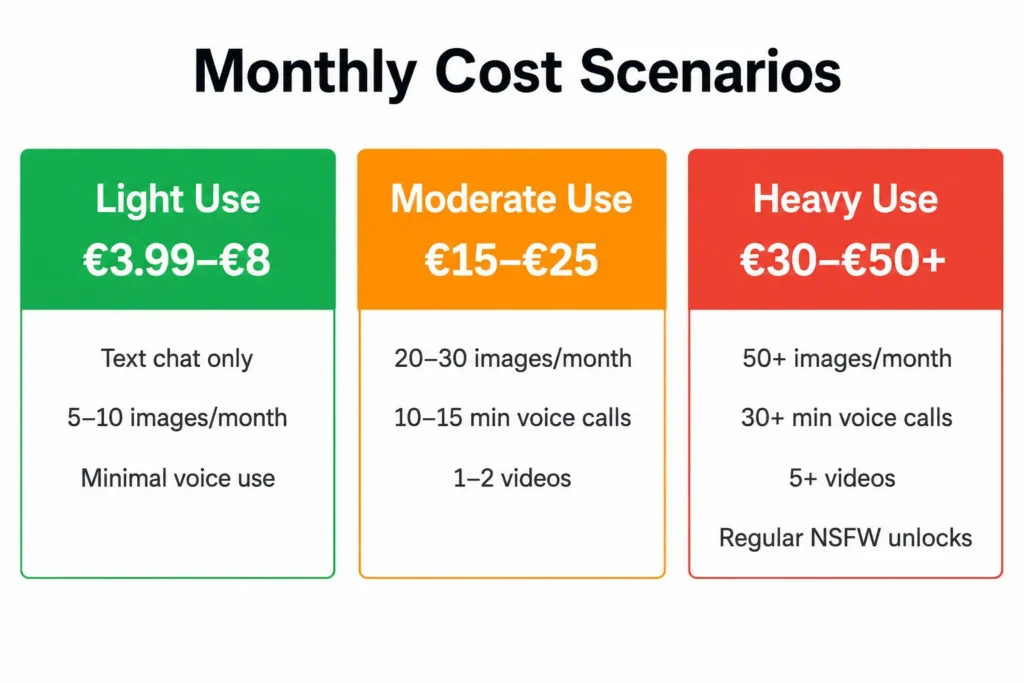 Monthly Cost Scenarios

Light Use
€3.99–€8

Text chat only

5–10 images/month

Minimal voice use

Moderate Use
€15–€25

20–30 images/month

10–15 min voice calls

1–2 videos

Heavy Use
€30–€50+

50+ images/month

30+ min voice calls

5+ videos

Regular NSFW unlocks